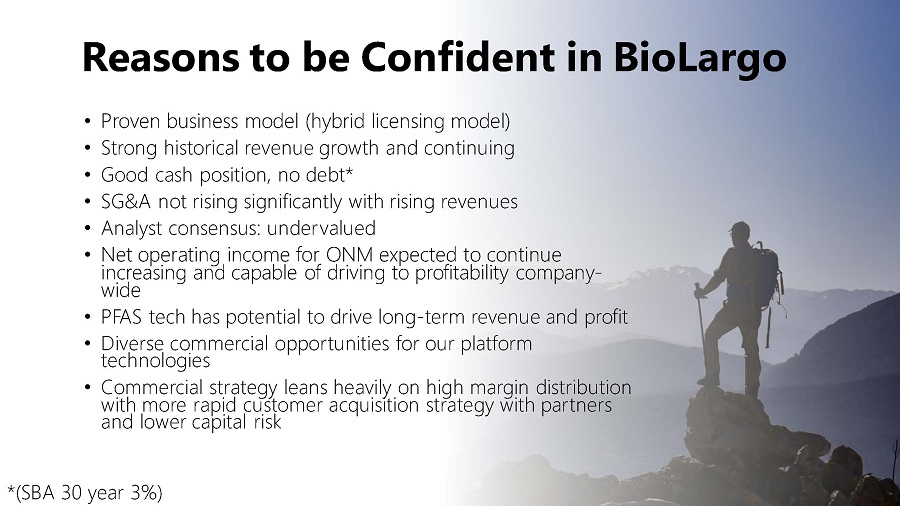 Reasons to be Confident in BioLargo

• Proven business model (hybrid licensing model)
• Strong historical revenue growth and continuing
• Good cash position, no debt*
• SG&A not rising significantly with rising revenues
• Analyst consensus: undervalued
• Net operating income for ONM expected to continue increasing and capable of driving to profitability company-wide
• PFAS tech has potential to drive long-term revenue and profit
• Diverse commercial opportunities for our platform technologies
• Commercial strategy leans heavily on high margin distribution with more rapid customer acquisition strategy with partners and lower capital risk

*(SBA 30 year 3%)